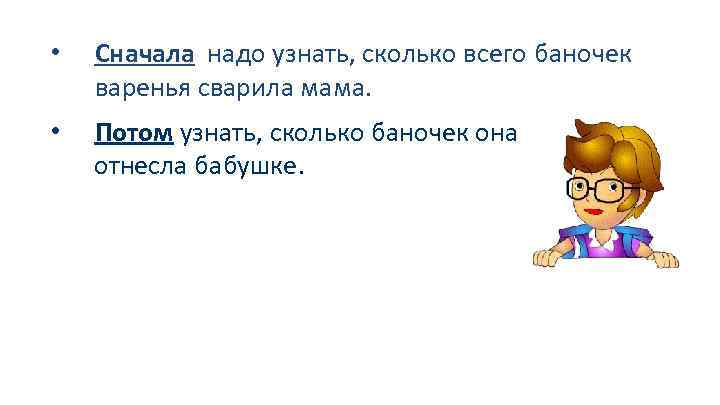 • Сначала надо узнать, сколько всего баночек варенья сварила мама.

• Потом узнать, сколько баночек она отнесла бабушке.